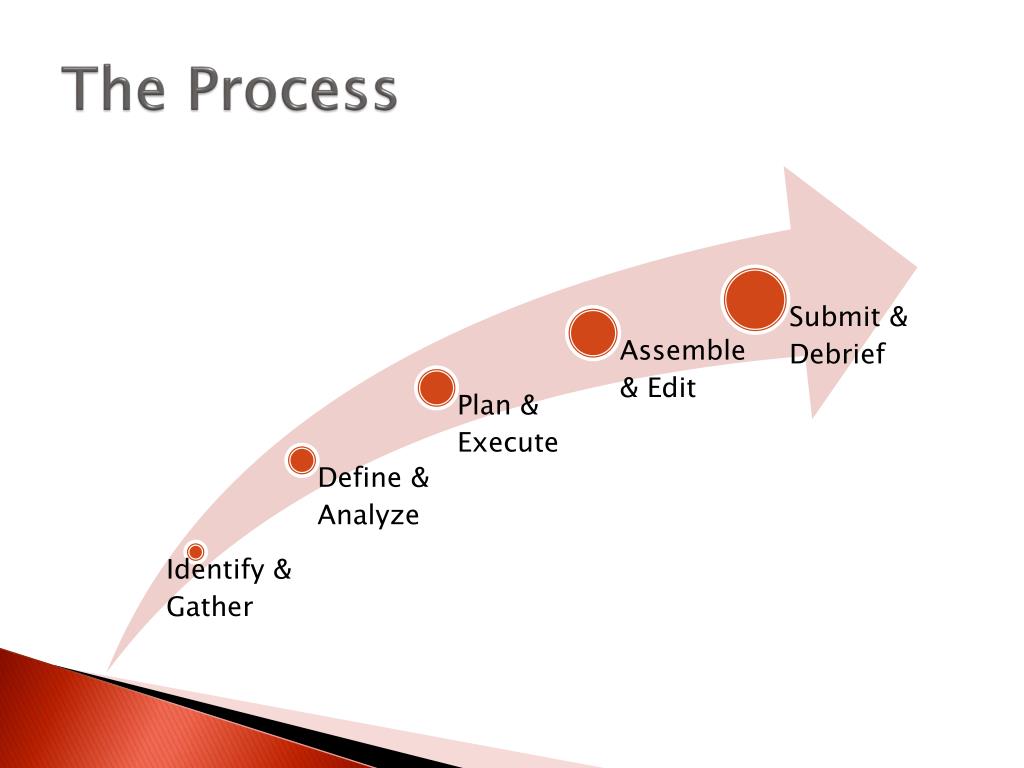 The Process

Identify & Gather

Define & Analyze

Plan & Execute

Assemble & Edit

Submit & Debrief